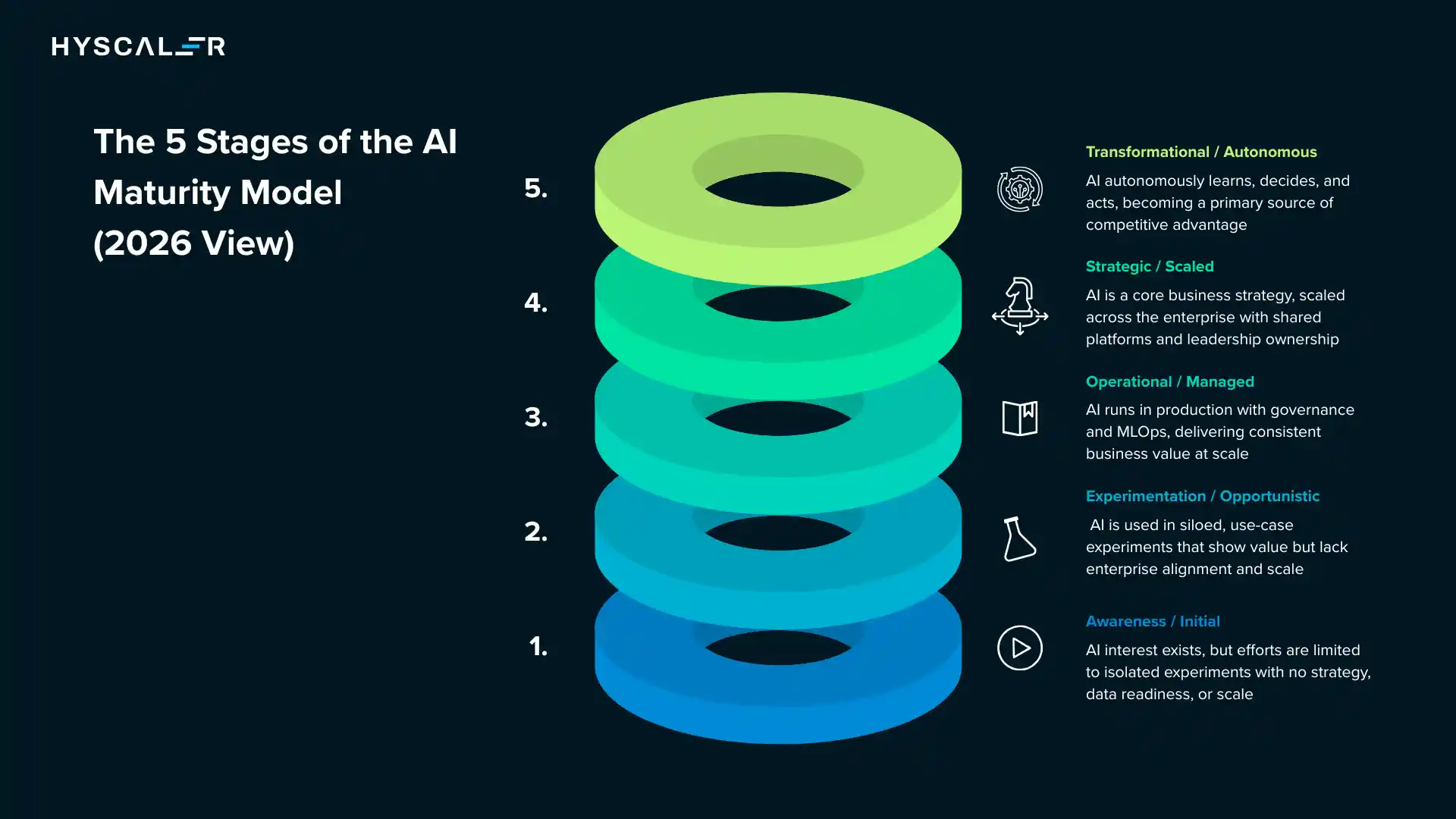 HYSCALER

The 5 Stages of the AI Maturity Model (2026 View)

5.

Transformational / Autonomous

AI autonomously learns, decides, and acts, becoming a primary source of competitive advantage

4.

Strategic / Scaled

AI is a core business strategy, scaled across the enterprise with shared platforms and leadership ownership

3.

Operational / Managed

AI runs in production with governance and MLOps, delivering consistent business value at scale

2.

Experimentation / Opportunistic

AI is used in siloed, use-case experiments that show value but lack enterprise alignment and scale

1.

Awareness / Initial

AI interest exists, but efforts are limited to isolated experiments with no strategy, data readiness, or scale